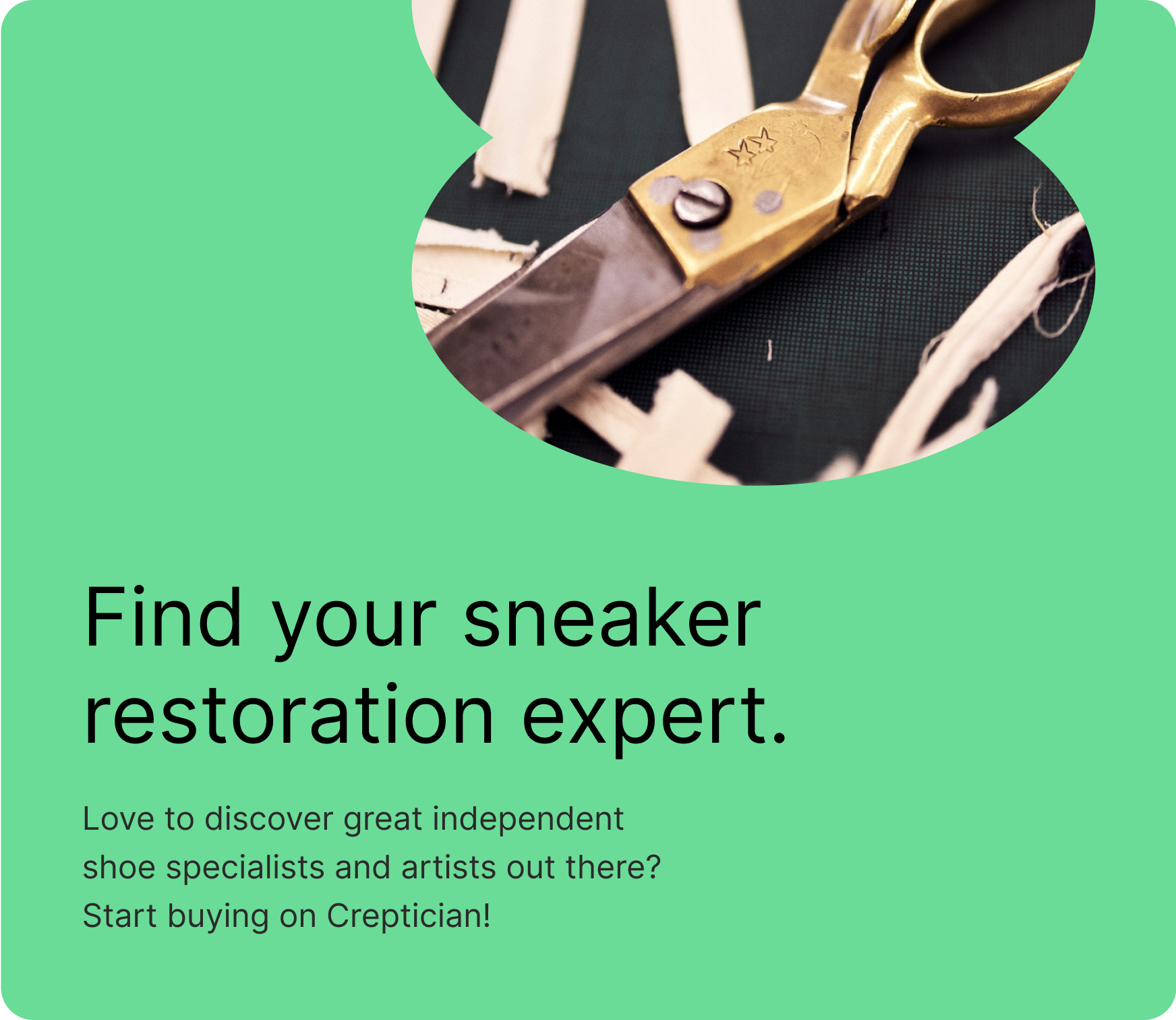 Find your sneaker restoration expert.

Love to discover great independent shoe specialists and artists out there? Start buying on Creptician!